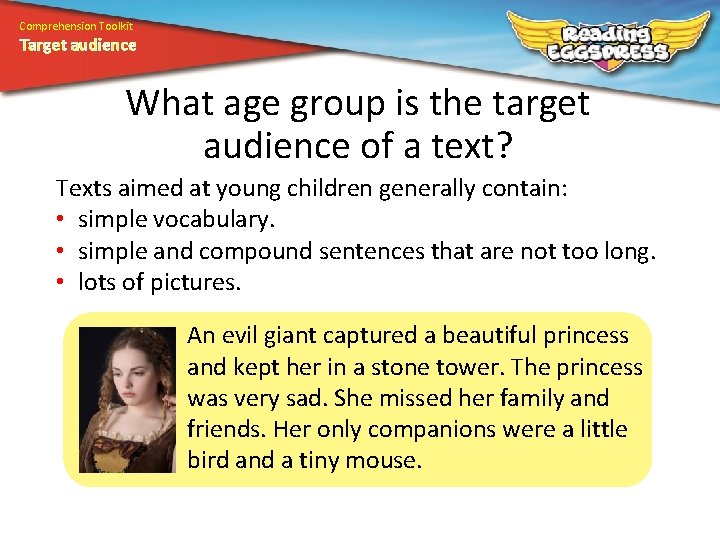 Comprehension Toolkit
Target audience

Reading EGGSPRESS

What age group is the target audience of a text?

Texts aimed at young children generally contain:
• simple vocabulary.
• simple and compound sentences that are not too long.
• lots of pictures.

An evil giant captured a beautiful princess and kept her in a stone tower. The princess was very sad. She missed her family and friends. Her only companions were a little bird and a tiny mouse.